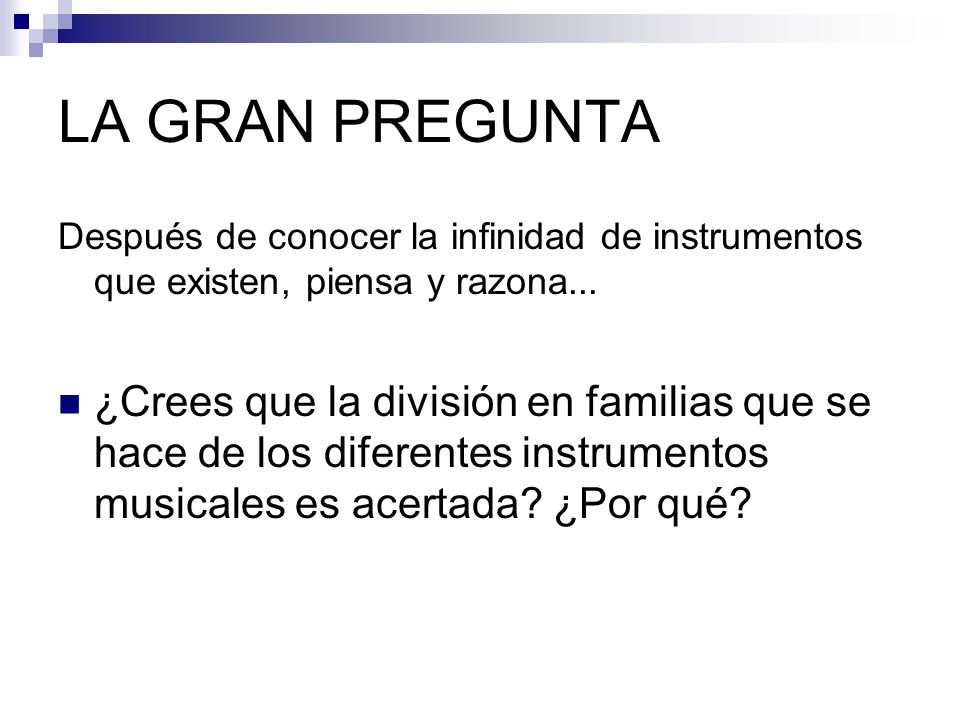 LA GRAN PREGUNTA

Después de conocer la infinidad de instrumentos que existen, piensa y razona...

¿Crees que la división en familias que se hace de los diferentes instrumentos musicales es acertada? ¿Por qué?